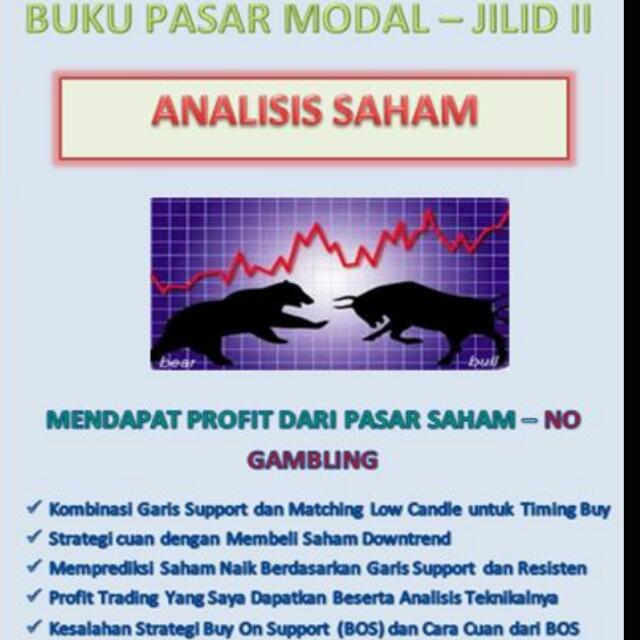 BUKU PASAR MODAL – JILID II

ANALISIS SAHAM

bear

bull

MENDAPAT PROFIT DARI PASAR SAHAM – NO GAMBLING

✓ Kombinasi Garis Support dan Matching Low Candle untuk Timing Buy
✓ Strategi cuan dengan Membeli Saham Downtrend
✓ Memprediksi Saham Naik Berdasarkan Garis Support dan Resisten
✓ Profit Trading Yang Saya Dapatkan Beserta Analisis Teknikalnya
✓ Kesalahan Strategi Buy On Support (BOS) dan Cara Cuan dari BOS